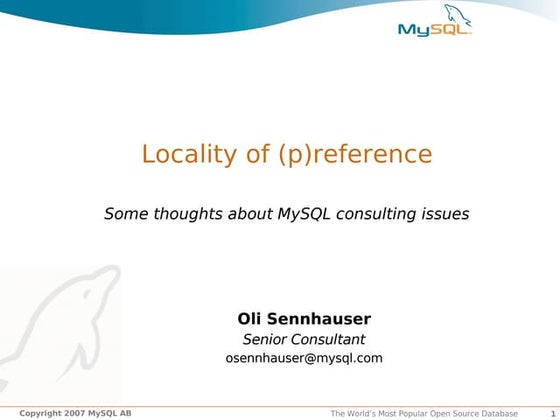 MySQL

Locality of (p)reference

Some thoughts about MySQL consulting issues

Oli Sennhauser
Senior Consultant
osennhauser@mysql.com

Copyright 2007 MySQL AB

The World's Most Popular Open Source Database

1